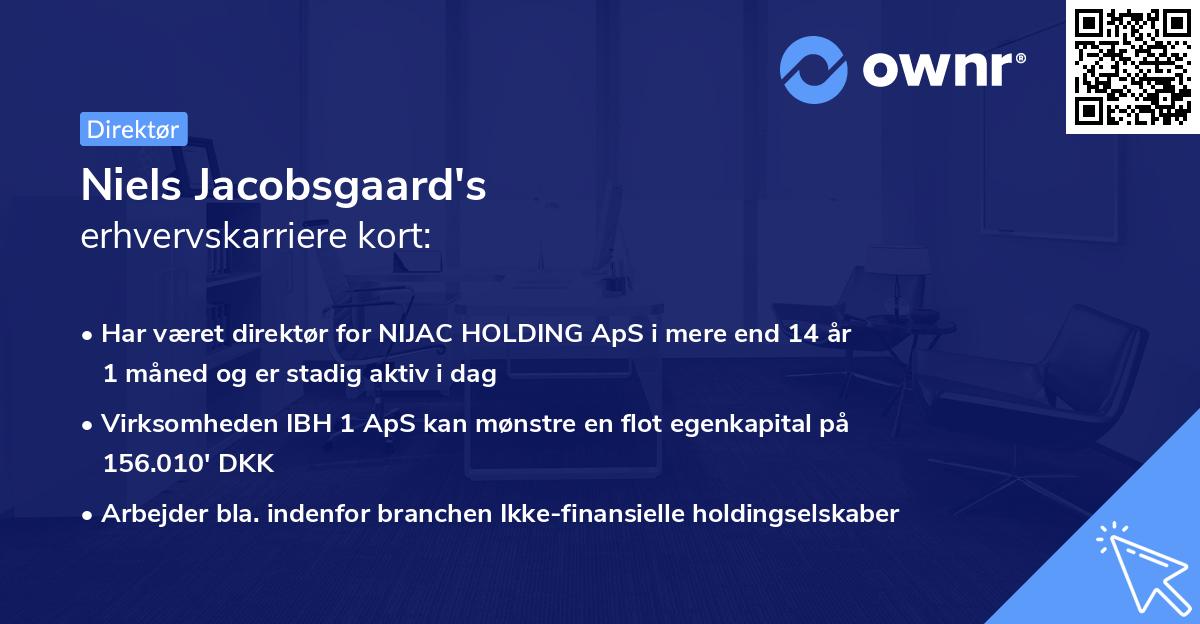 ownr®

Direktør

Niels Jacobsgaard's erhvervskarriere kort:

• Har været direktør for NIJAC HOLDING ApS i mere end 14 år 1 måned og er stadig aktiv i dag

• Virksomheden IBH 1 ApS kan mønstre en flot egenkapital på 156.010' DKK

• Arbejder bla. indenfor branchen Ikke-finansielle holdingselskaber